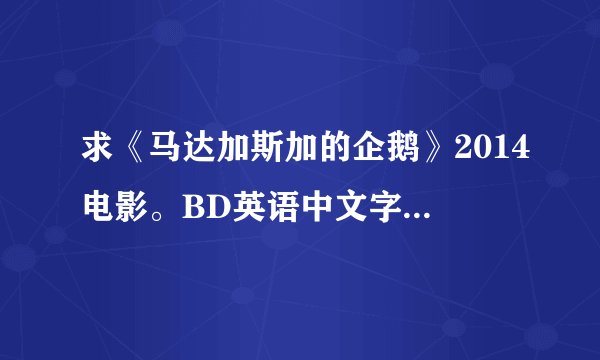 求《马达加斯加的企鹅》2014电影。BD英语中文字...